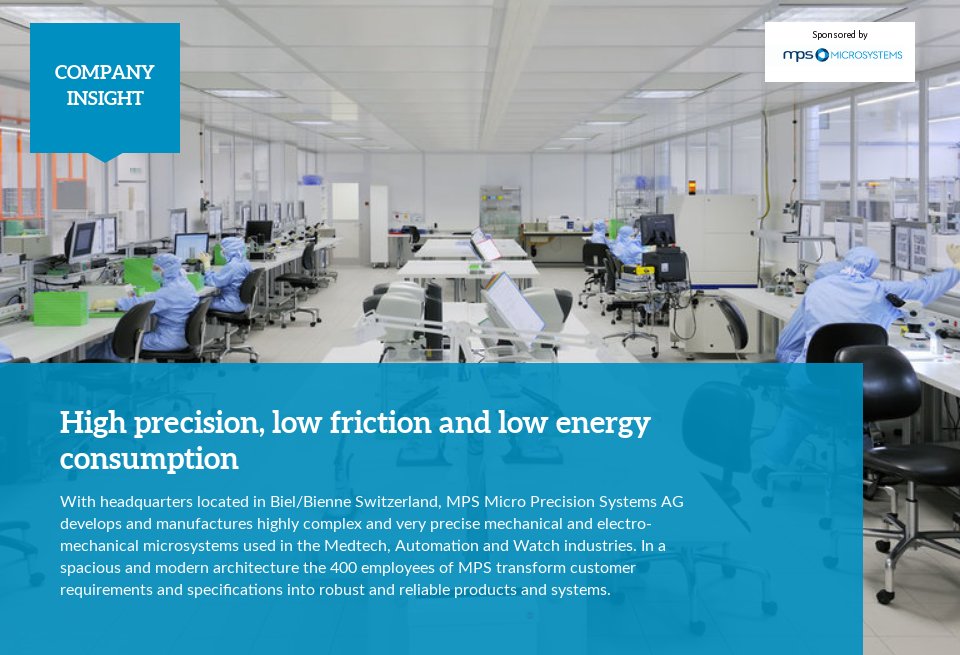 COMPANY INSIGHT

Sponsored by
mps MICROSYSTEMS

High precision, low friction and low energy consumption

With headquarters located in Biel/Bienne Switzerland, MPS Micro Precision Systems AG develops and manufactures highly complex and very precise mechanical and electro-mechanical microsystems used in the Medtech, Automation and Watch industries. In a spacious and modern architecture the 400 employees of MPS transform customer requirements and specifications into robust and reliable products and systems.